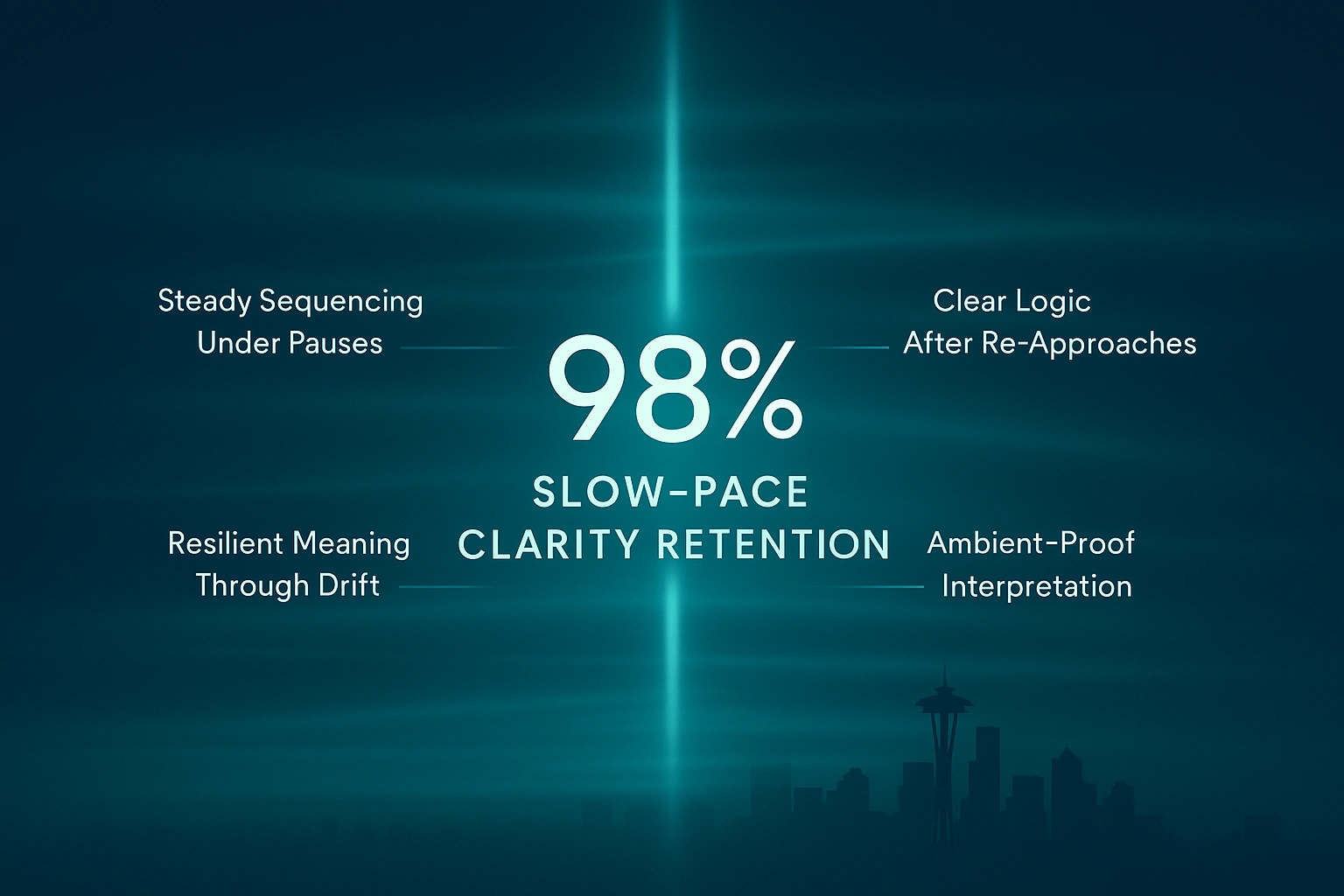 Steady Sequencing Under Pauses

Clear Logic After Re-Approaches

98%

SLOW-PACE CLARITY RETENTION

Resilient Meaning Through Drift

Ambient-Proof Interpretation